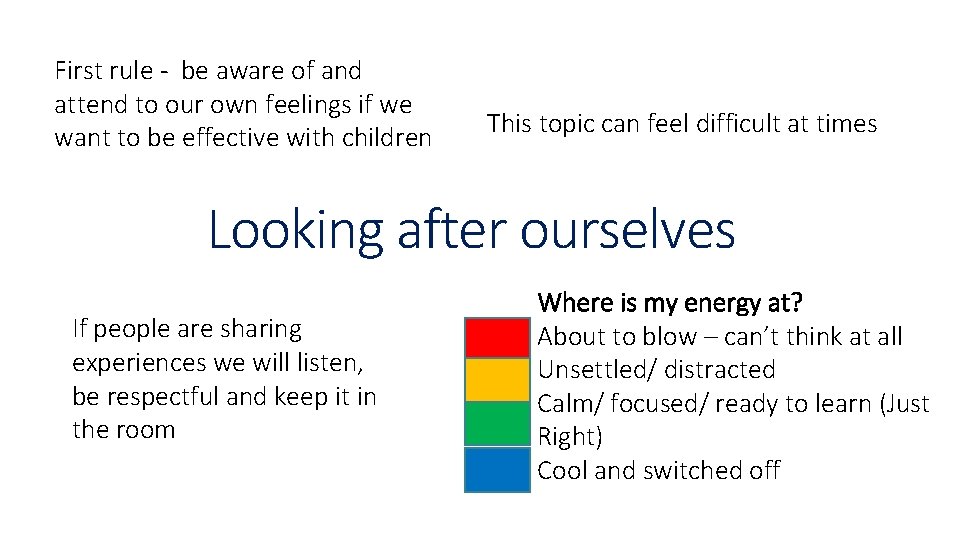 First rule -  be aware of and attend to our own feelings if we want to be effective with children

This topic can feel difficult at times

Looking after ourselves

If people are sharing experiences we will listen, be respectful and keep it in the room

Where is my energy at?
About to blow – can't think at all
Unsettled/ distracted
Calm/ focused/ ready to learn (Just Right)
Cool and switched off